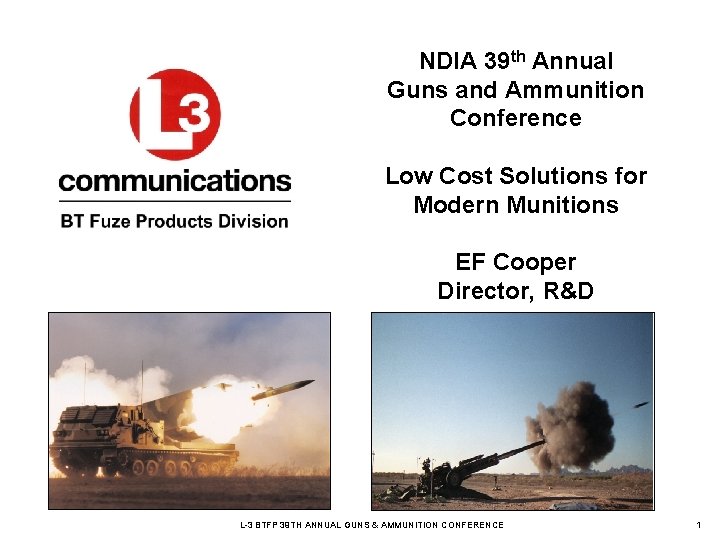 L3

communications

BT Fuze Products Division

NDIA 39$^{th}$ Annual Guns and Ammunition Conference

Low Cost Solutions for Modern Munitions

EF Cooper
Director, R&D

L-3 BTFP 39TH ANNUAL GUNS & AMMUNITION CONFERENCE

1